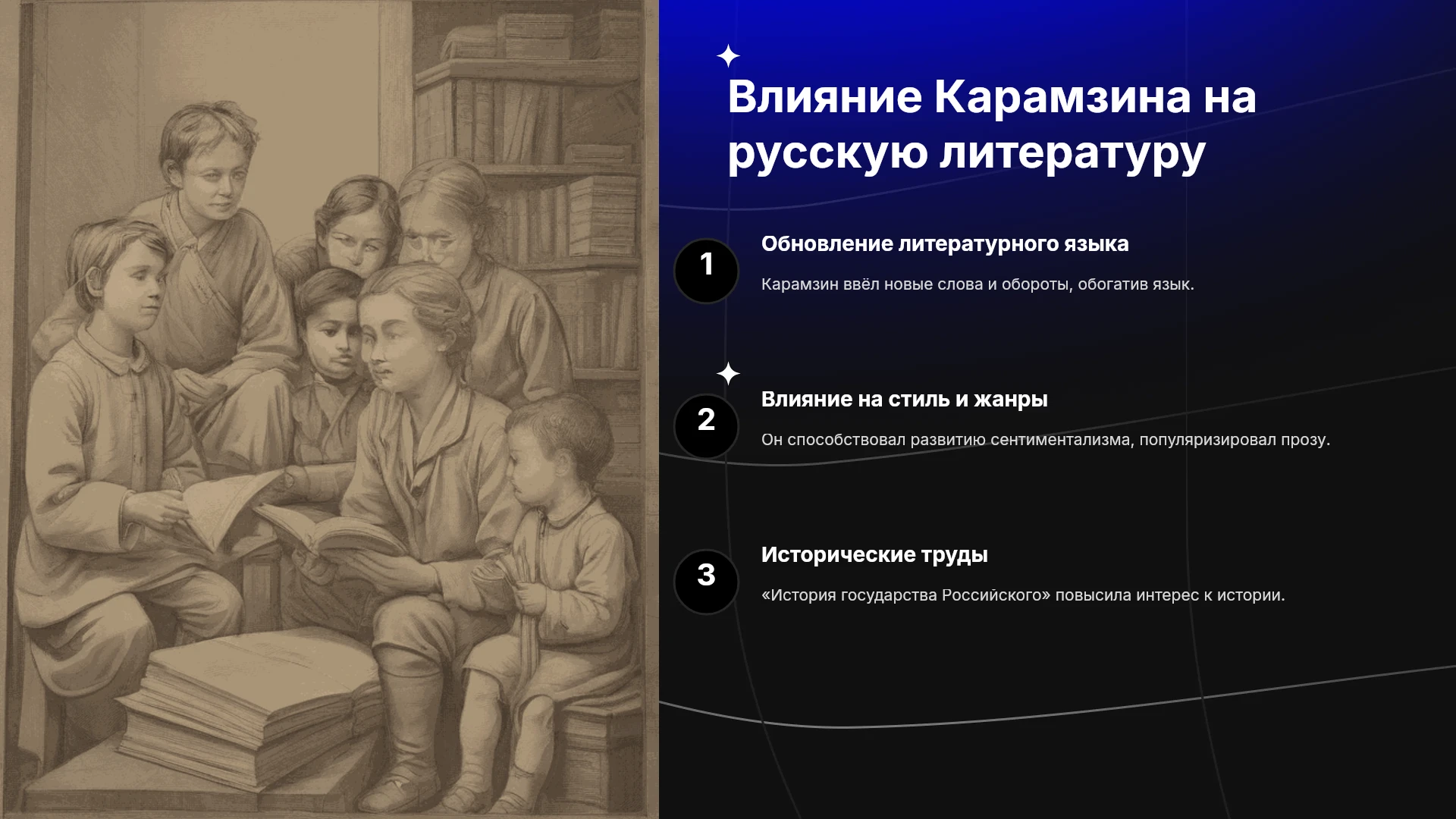 Влияние Карамзина на русскую литературу

1

Обновление литературного языка

Карамзин ввёл новые слова и обороты, обогатив язык.

2

Влияние на стиль и жанры

Он способствовал развитию сентиментализма, популяризировал прозу.

3

Исторические труды

«История государства Российского» повысила интерес к истории.